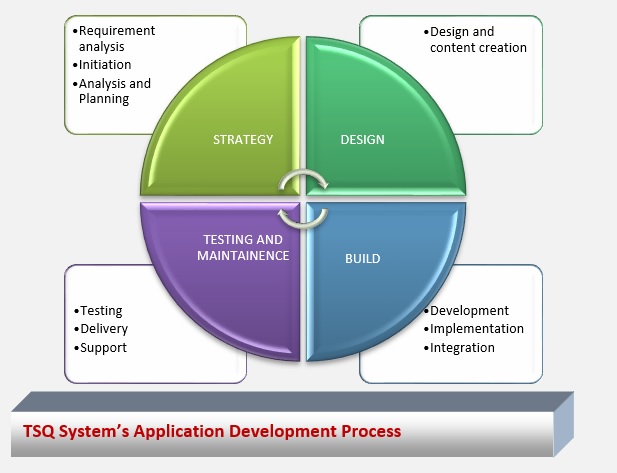 •Requirement analysis
•Initiation
•Analysis and Planning

•Design and content creation

STRATEGY

DESIGN

TESTING AND MAINTAINENCE

BUILD

•Testing
•Delivery
•Support

•Development
•Implementation
•Integration

TSQ System's Application Development Process